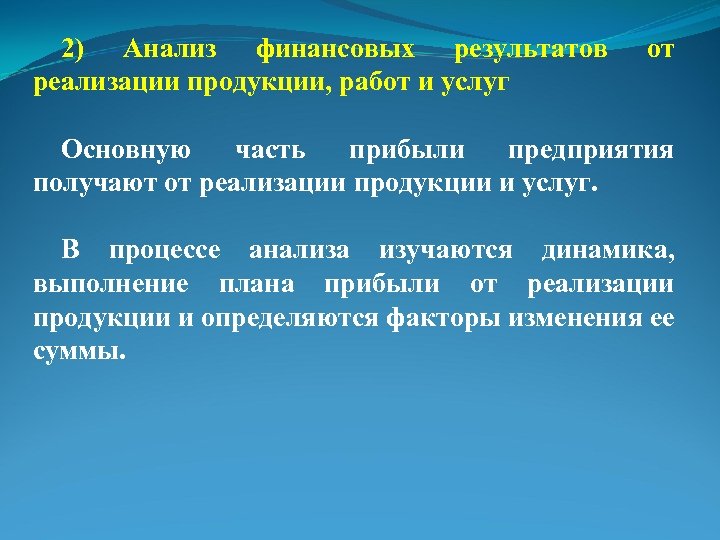 2) Анализ финансовых результатов от реализации продукции, работ и услуг

Основную часть прибыли предприятия получают от реализации продукции и услуг.

В процессе анализа изучаются динамика, выполнение плана прибыли от реализации продукции и определяются факторы изменения ее суммы.